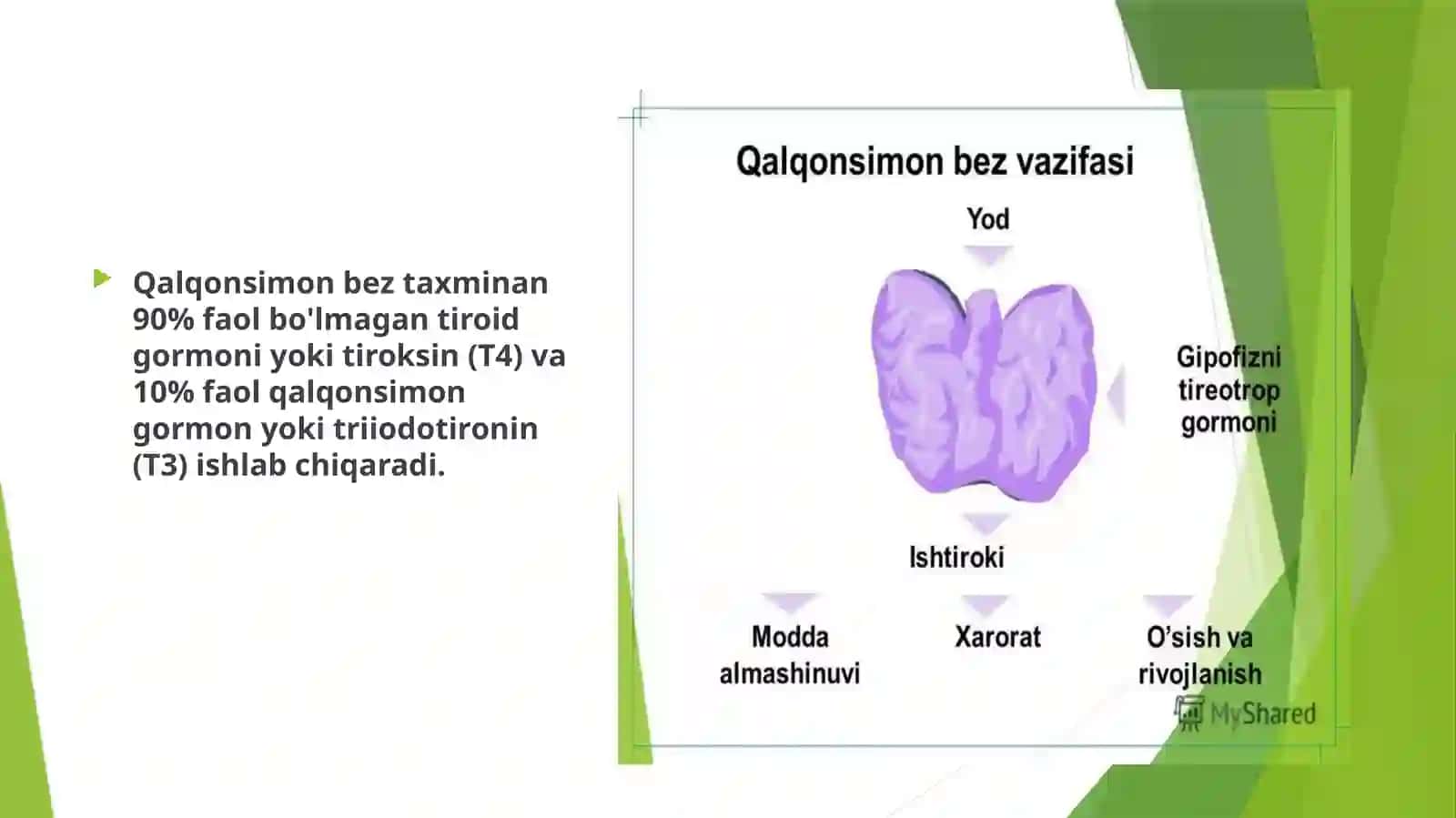 Qalqonsimon bez taxminan 90% faol bo'lmagan tiroid gormoni yoki tiroksin (T4) va 10% faol qalqonsimon gormon yoki triiodotironin (T3) ishlab chiqaradi.

Qalqonsimon bez vazifasi

Yod

Gipofizni tireotrop gormoni

Ishtiroki

Modda almashinuvi

Xarorat

O'sish va rivojlanish

MyShared